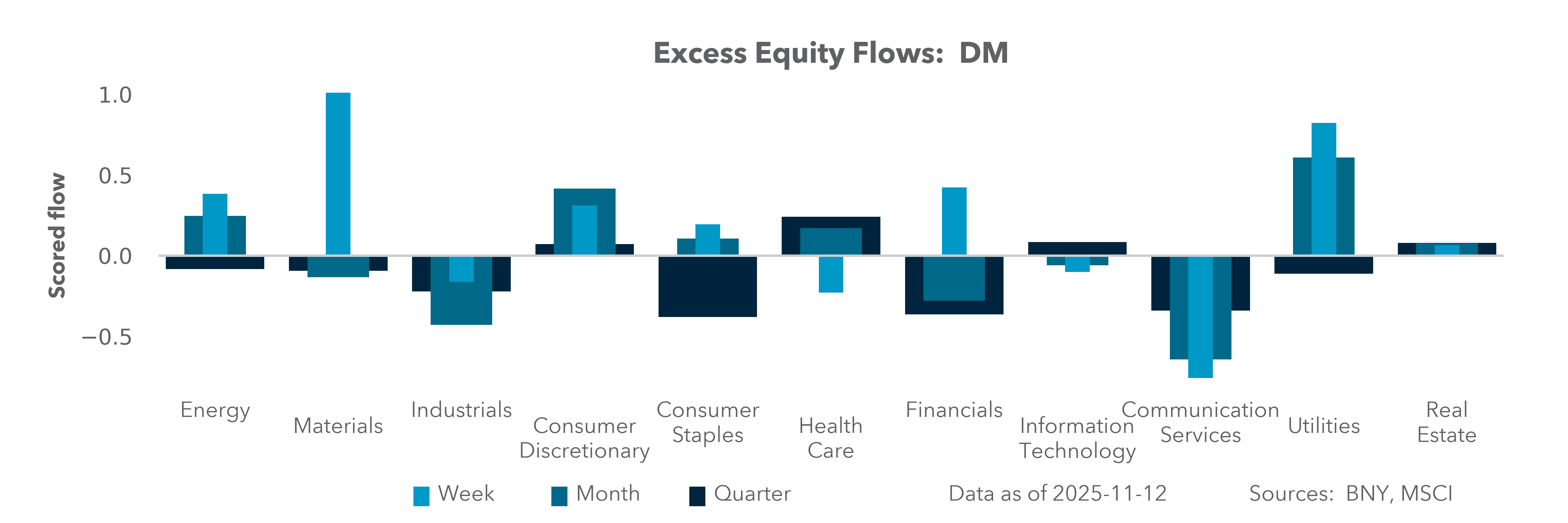 Excess Equity Flows: DM

Scored flow

1.0
0.5
0.0
−0.5

Energy
Materials
Industrials
Consumer Discretionary
Consumer Staples
Health Care
Financials
Information Technology
Communication Services
Utilities
Real Estate

Week
Month
Quarter

Data as of 2025-11-12

Sources: BNY, MSCI